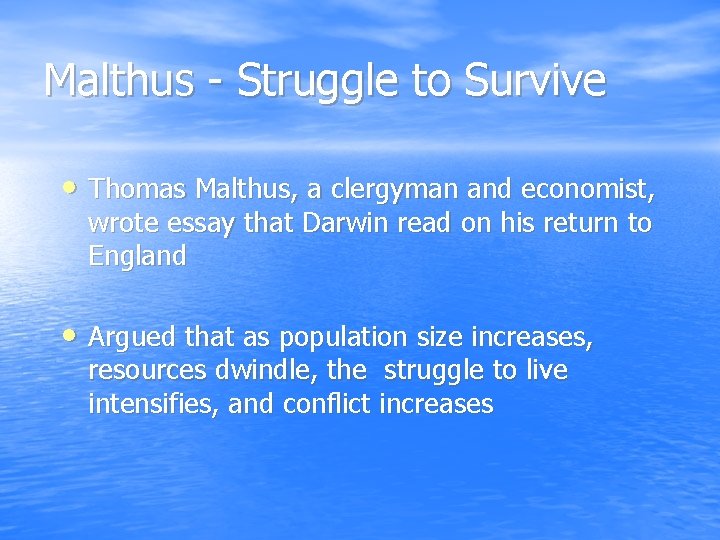 Malthus - Struggle to Survive

• Thomas Malthus, a clergyman and economist, wrote essay that Darwin read on his return to England

• Argued that as population size increases, resources dwindle, the struggle to live intensifies, and conflict increases